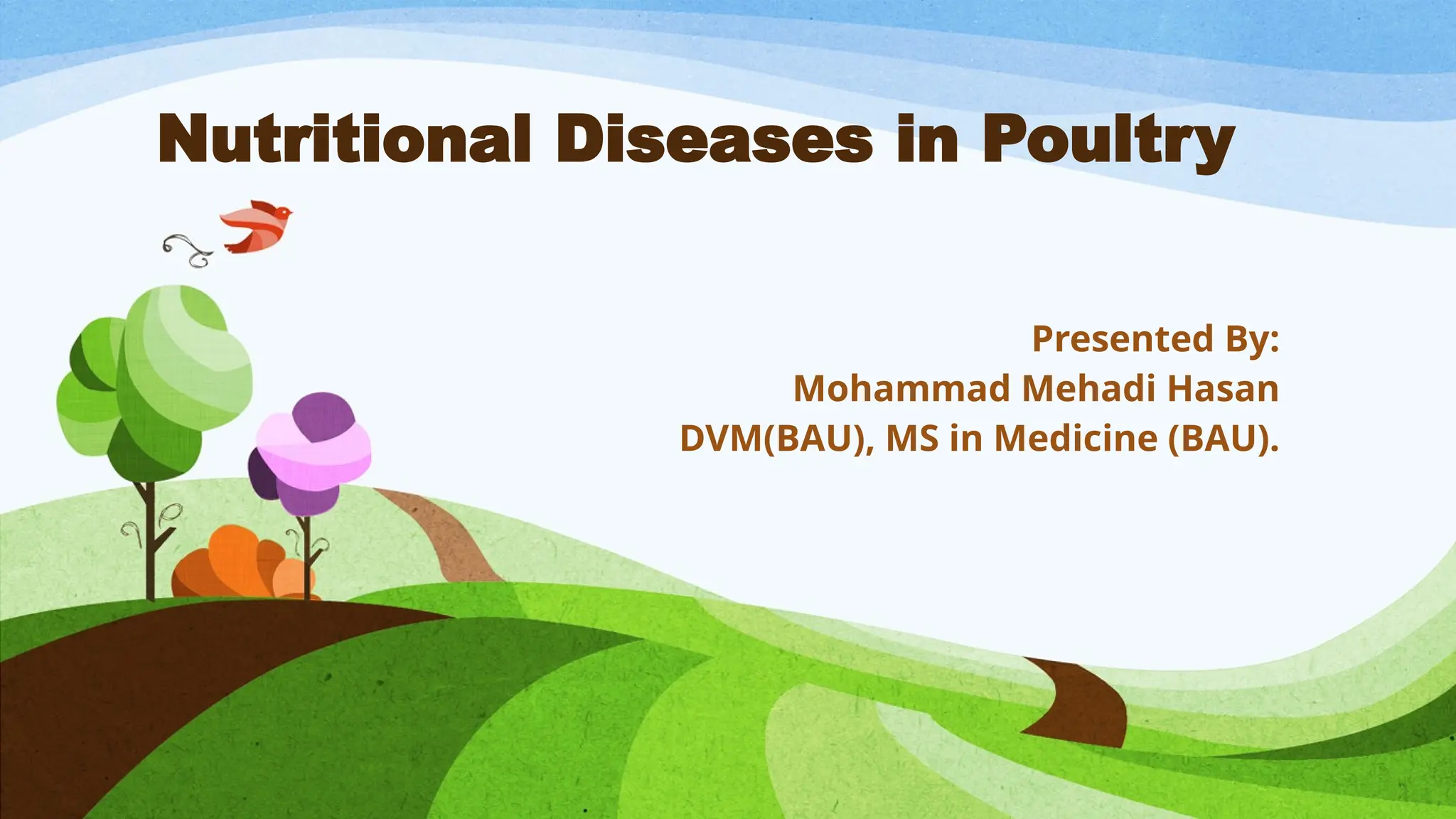 Nutritional Diseases in Poultry

Presented By:
Mohammad Mehadi Hasan
DVM(BAU), MS in Medicine (BAU).